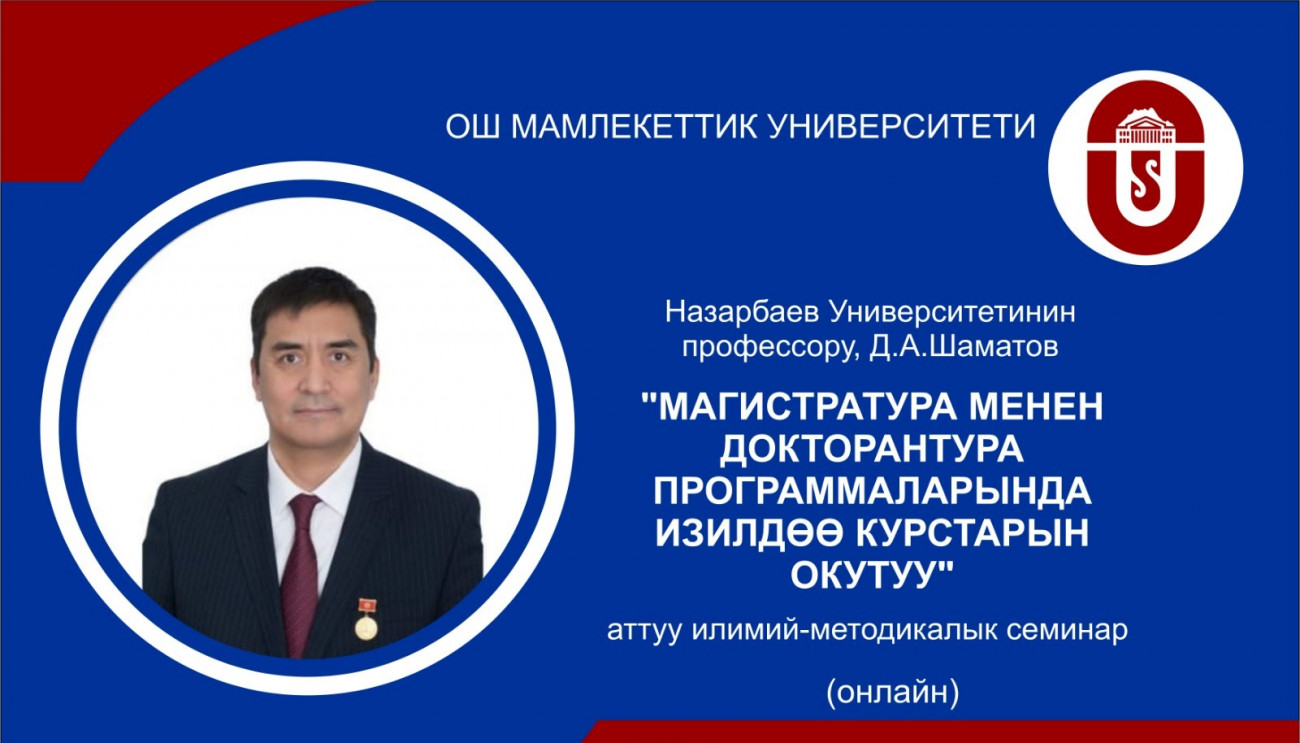 ОШ МАМЛЕКЕТТИК УНИВЕРСИТЕТИ

Назарбаев Университетинин профессору, Д.А.Шаматов

"МАГИСТРАТУРА МЕНЕН ДОКТОРАНТУРА ПРОГРАММАЛАРЫНДА ИЗИЛДӨӨ КУРСТАРЫН ОКУТУУ"

аттуу илимий-методикалык семинар

(онлайн)